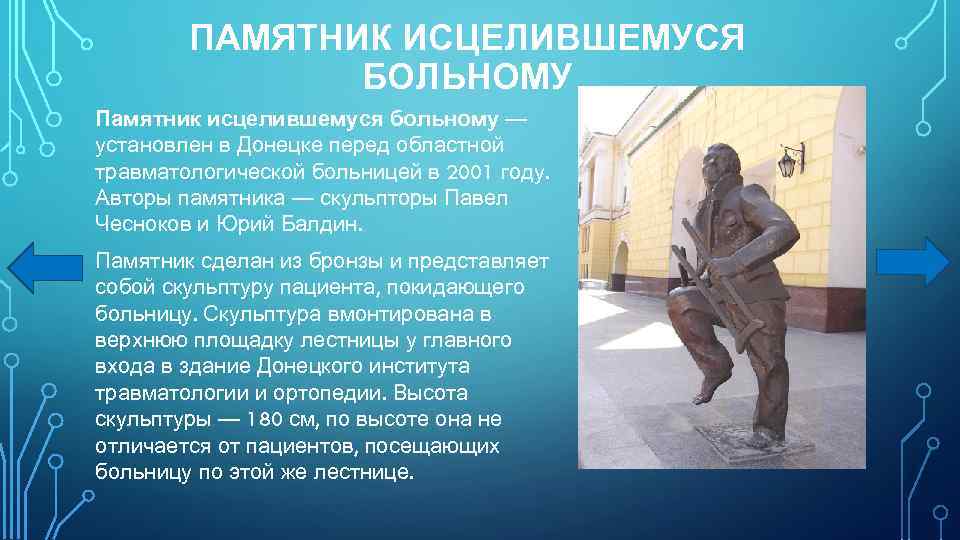 ПАМЯТНИК ИСЦЕЛИВШЕМУСЯ БОЛЬНОМУ

Памятник исцелившемуся больному — установлен в Донецке перед областной травматологической больницей в 2001 году. Авторы памятника — скульпторы Павел Чесноков и Юрий Балдин.

Памятник сделан из бронзы и представляет собой скульптуру пациента, покидающего больницу. Скульптура вмонтирована в верхнюю площадку лестницы у главного входа в здание Донецкого института травматологии и ортопедии. Высота скульптуры — 180 см, по высоте она не отличается от пациентов, посещающих больницу по этой же лестнице.